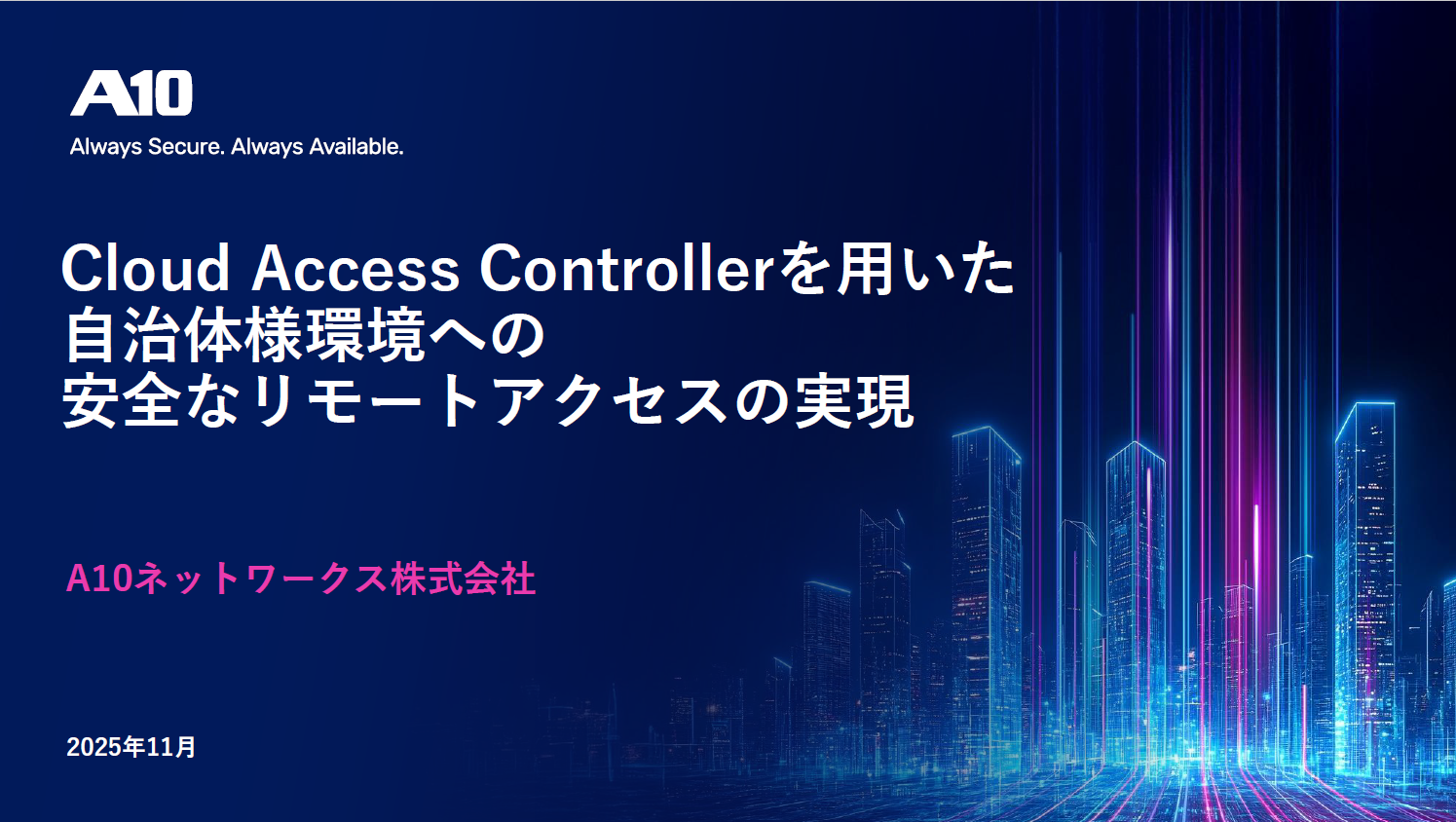 A10
Always Secure. Always Available.

Cloud Access Controllerを用いた
自治体様環境への
安全なリモートアクセスの実現

A10ネットワークス株式会社

2025年11月